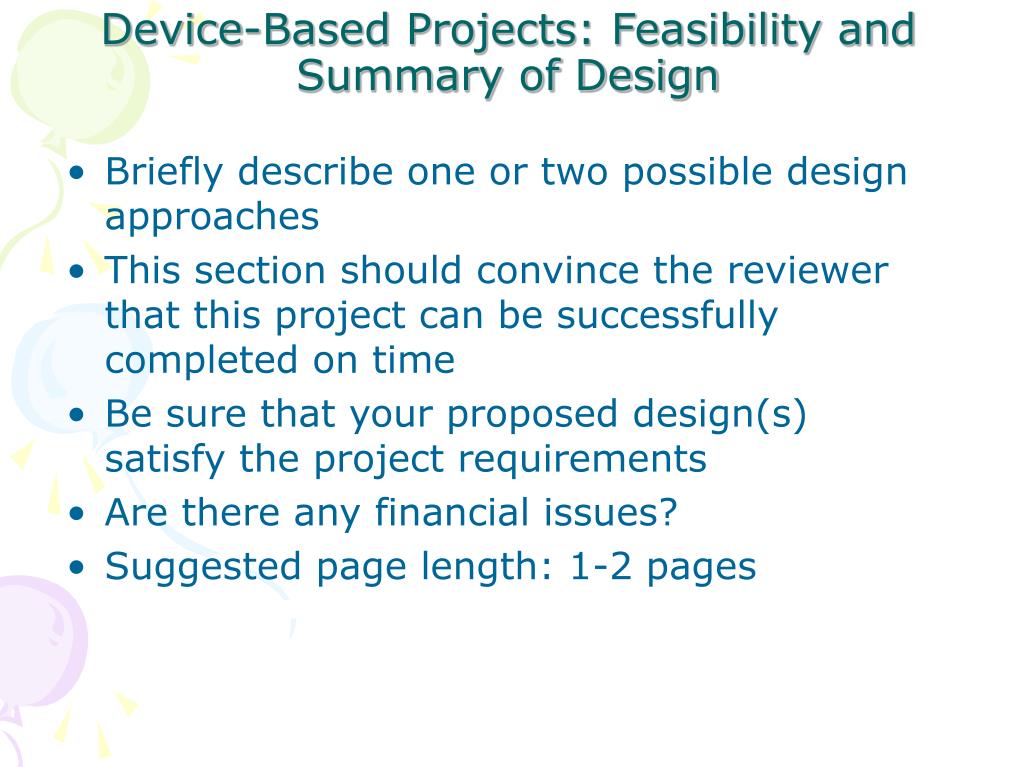 Device-Based Projects: Feasibility and Summary of Design

• Briefly describe one or two possible design approaches
• This section should convince the reviewer that this project can be successfully completed on time
• Be sure that your proposed design(s) satisfy the project requirements
• Are there any financial issues?
• Suggested page length: 1-2 pages